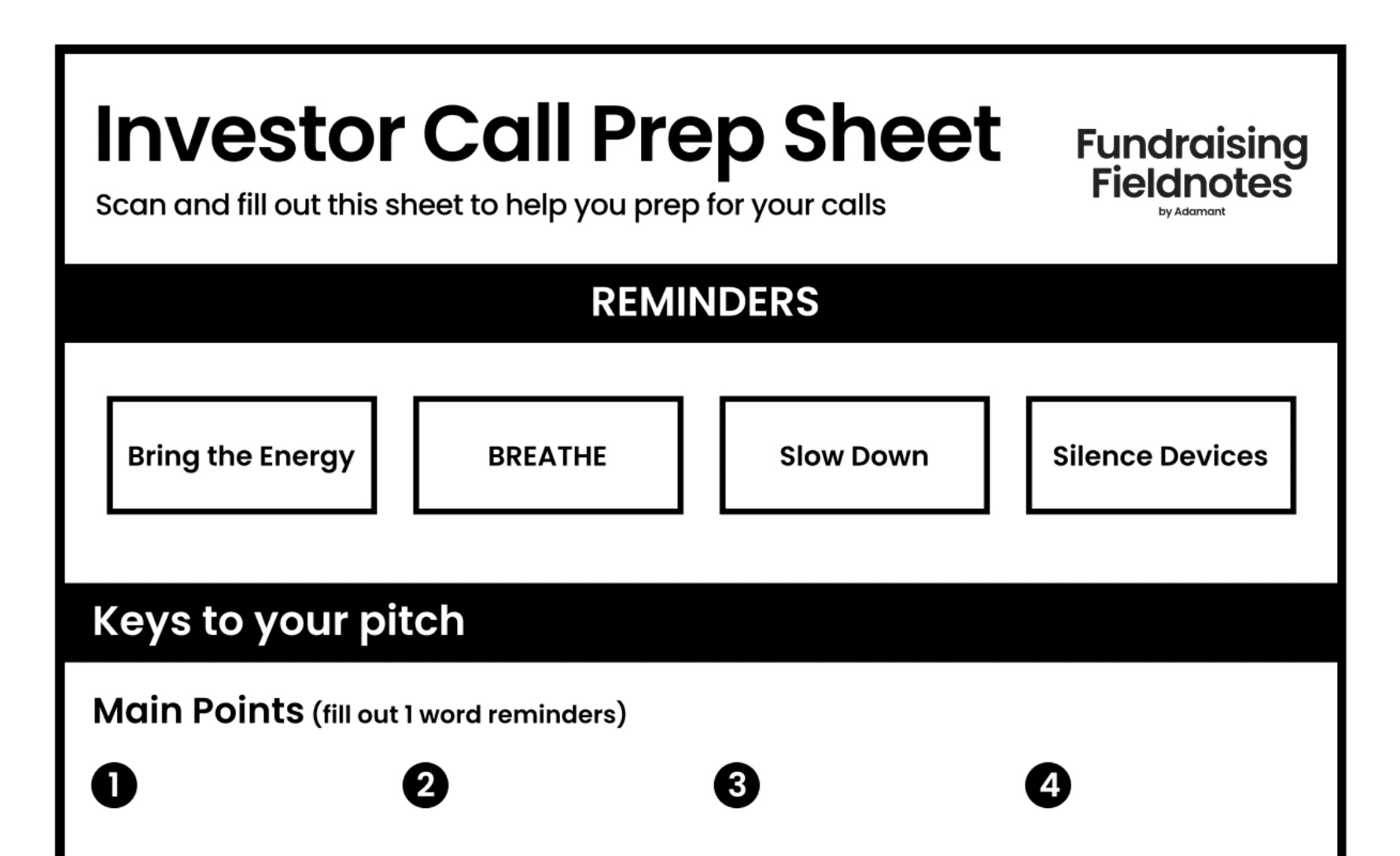 Investor Call Prep Sheet

Scan and fill out this sheet to help you prep for your calls

Fundraising Fieldnotes
by Adamant

REMINDERS

Bring the Energy

BREATHE

Slow Down

Silence Devices

Keys to your pitch

Main Points (fill out 1 word reminders)

1

2

3

4